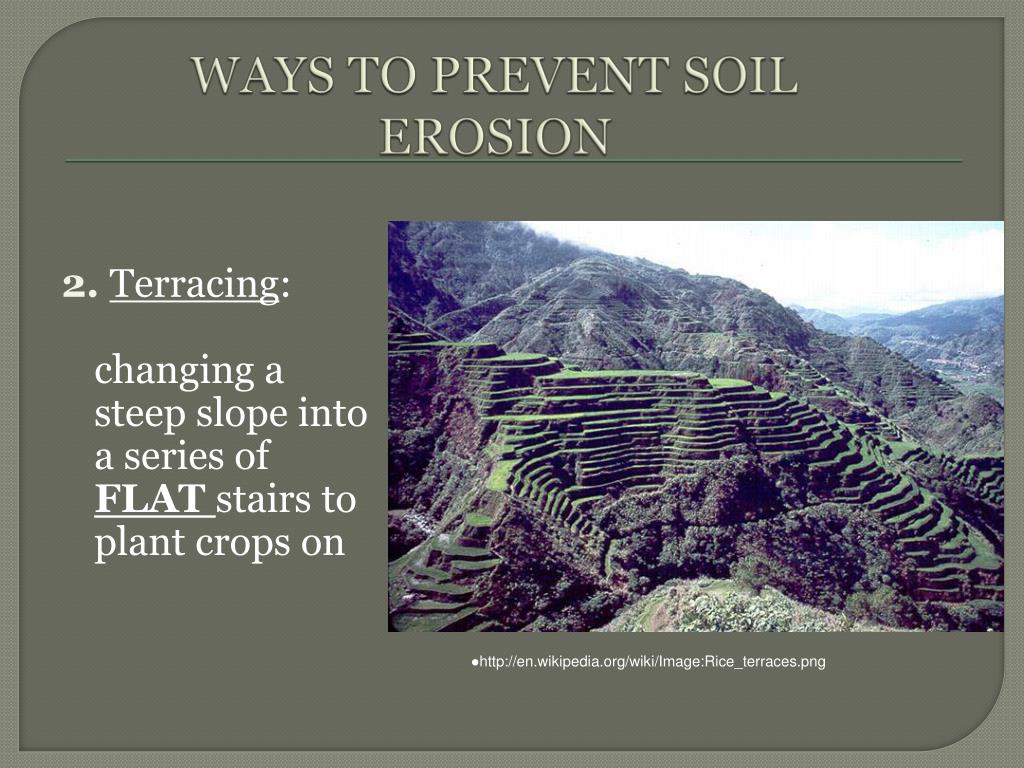 WAYS TO PREVENT SOIL EROSION

2. Terracing:

changing a steep slope into a series of FLAT stairs to plant crops on

●http://en.wikipedia.org/wiki/Image:Rice_terraces.png